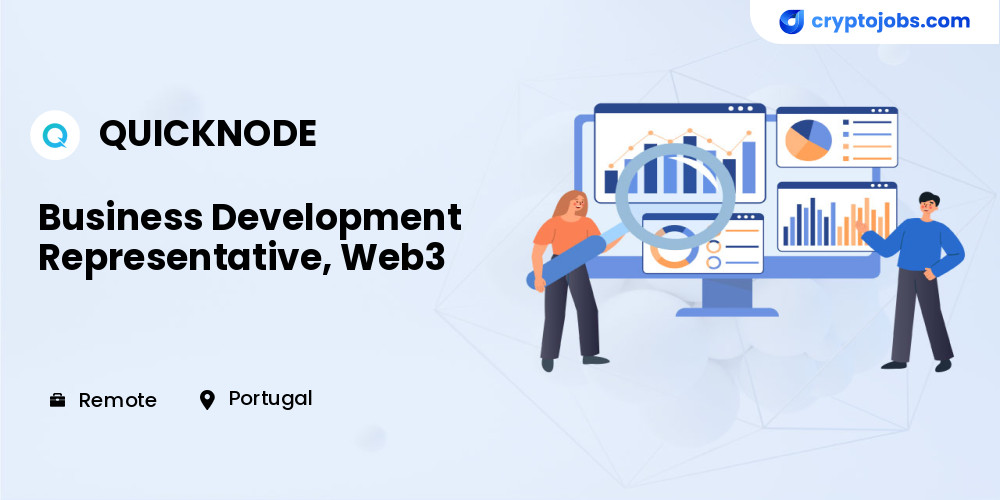 cryptojobs.com

QUICKNODE

Business Development Representative, Web3

Remote

Portugal